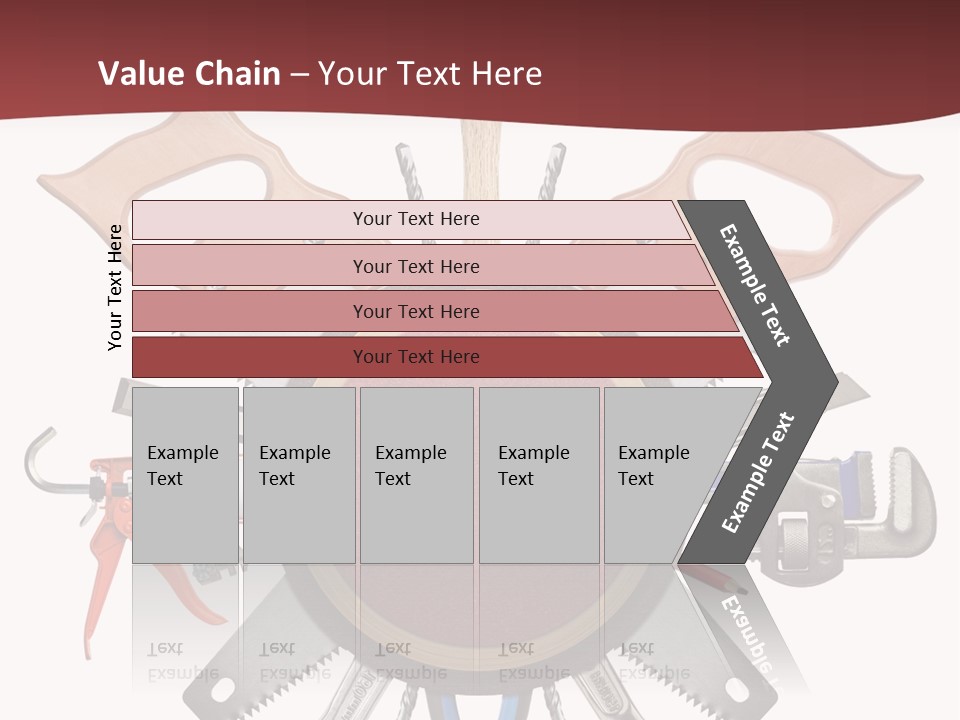 Value Chain – Your Text Here

Your Text Here

Your Text Here

Your Text Here

Your Text Here

Your Text Here

Example Text

Example Text

Example Text

Example Text

Example Text

Example Text

Example Text